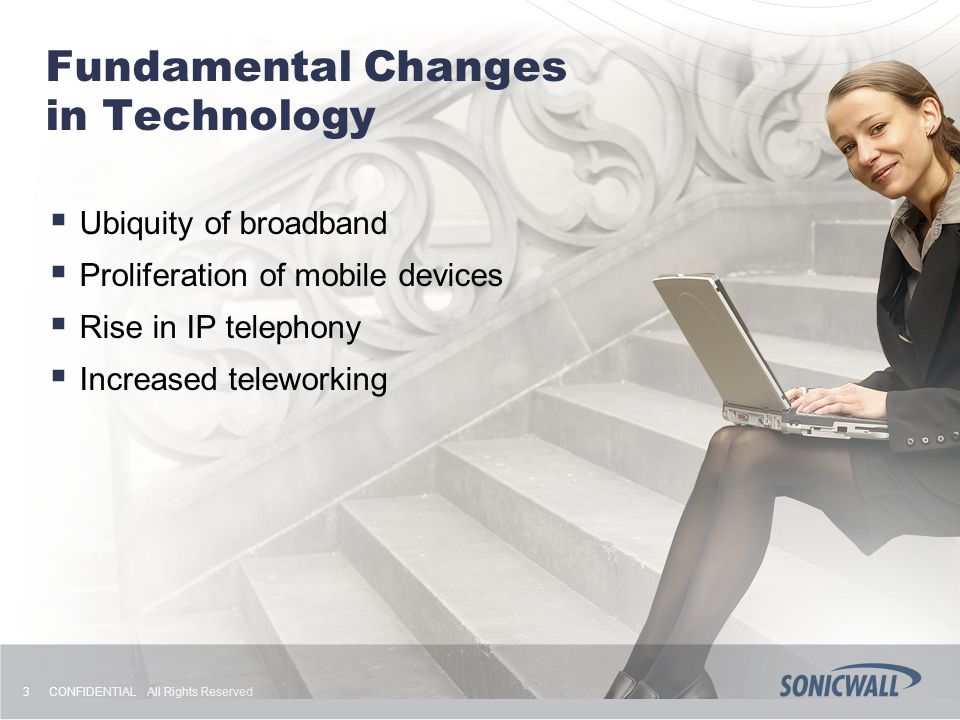 Fundamental Changes in Technology

▪ Ubiquity of broadband
▪ Proliferation of mobile devices
▪ Rise in IP telephony
▪ Increased teleworking

3 CONFIDENTIAL All Rights Reserved

SONICWALL